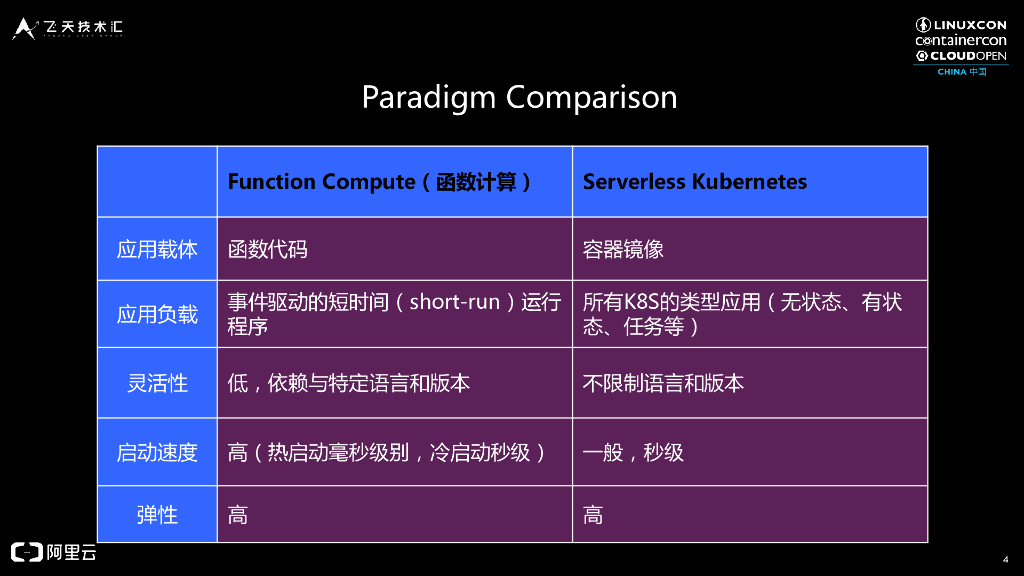 飞天技术汇

LINUXCON containercon CLOUDOPEN CHINA 中国

Paradigm Comparison

| | Function Compute（函数计算） | Serverless Kubernetes |
|---|---|---|
| 应用载体 | 函数代码 | 容器镜像 |
| 应用负载 | 事件驱动的短时间（short-run）运行程序 | 所有K8S的类型应用（无状态、有状态、任务等） |
| 灵活性 | 低，依赖与特定语言和版本 | 不限制语言和版本 |
| 启动速度 | 高（热启动毫秒级别，冷启动秒级） | 一般，秒级 |
| 弹性 | 高 | 高 |

阿里云

4